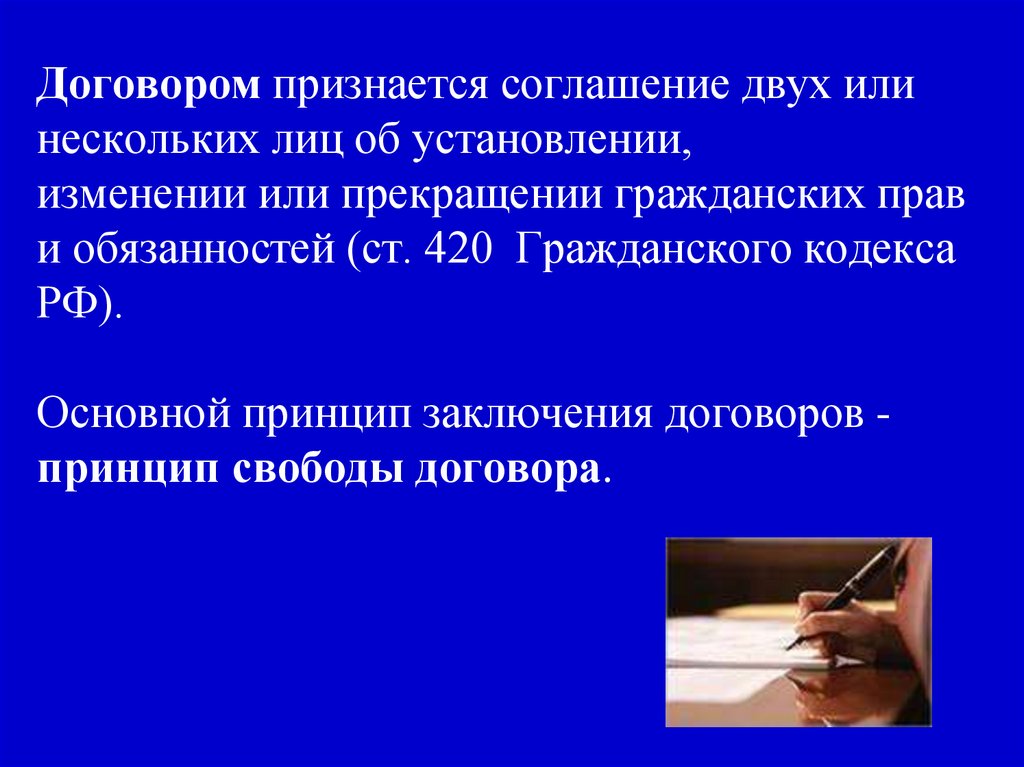 Договором признается соглашение двух или нескольких лиц об установлении, изменении или прекращении гражданских прав и обязанностей (ст. 420 Гражданского кодекса РФ).

Основной принцип заключения договоров - принцип свободы договора.